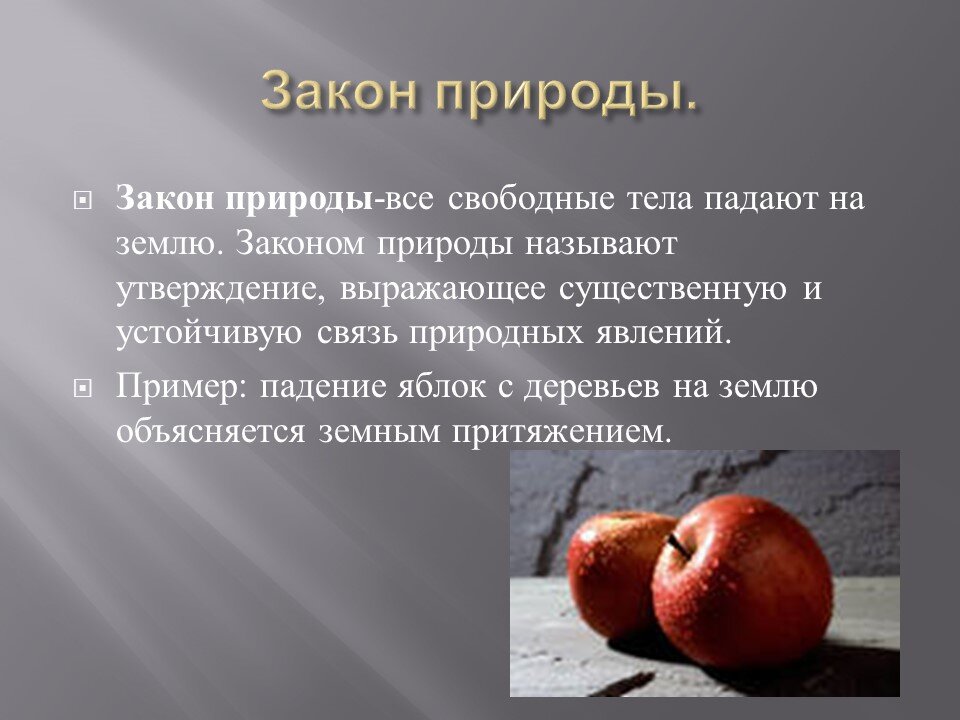 Закон природы.

Закон природы-все свободные тела падают на землю. Законом природы называют утверждение, выражающее существенную и устойчивую связь природных явлений.

Пример: падение яблок с деревьев на землю объясняется земным притяжением.